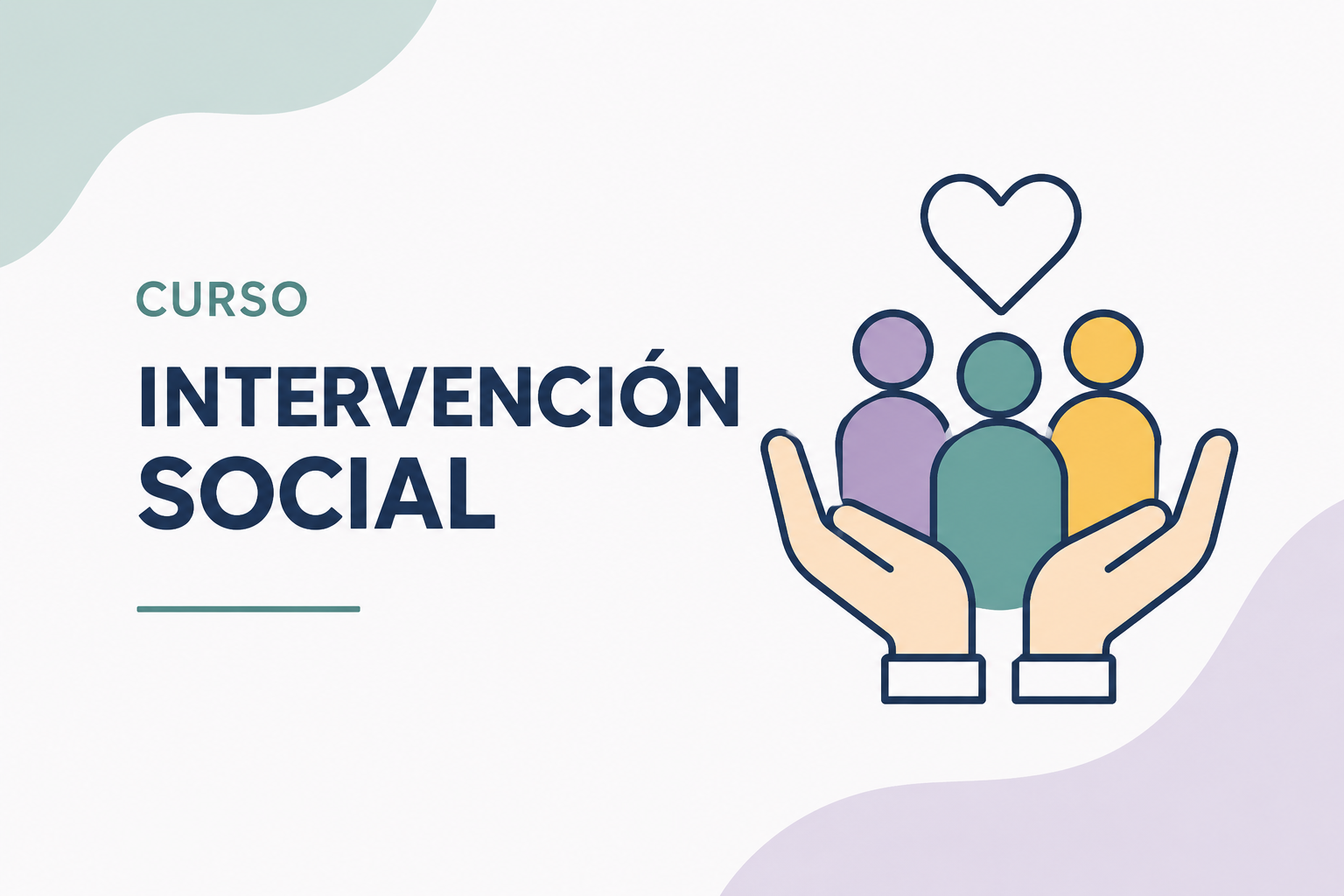 CURSO

INTERVENCIÓN SOCIAL